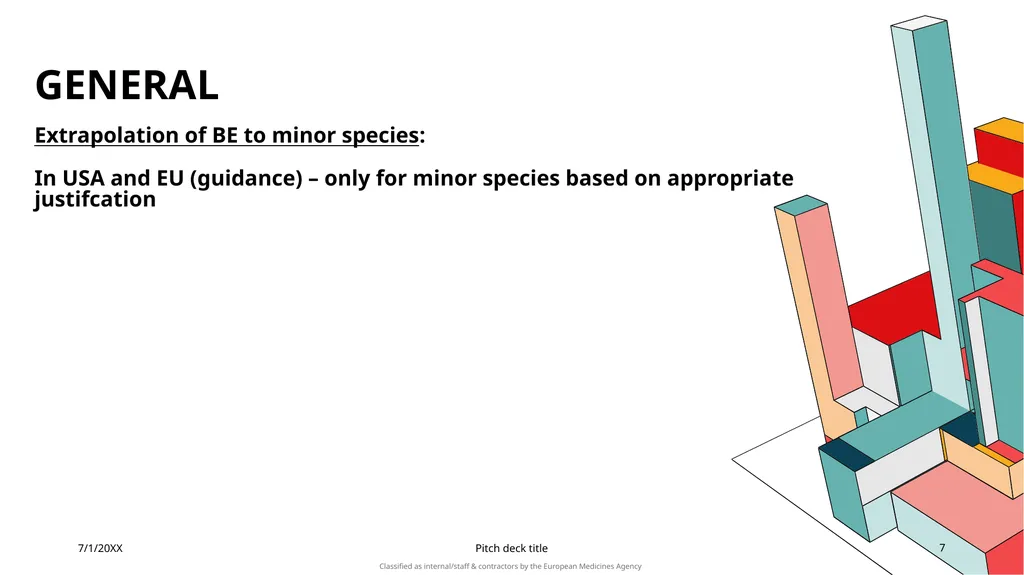 GENERAL

Extrapolation of BE to minor species:

In USA and EU (guidance) – only for minor species based on appropriate justifcation

7/1/20XX

Pitch deck title

7

Classified as internal/staff & contractors by the European Medicines Agency